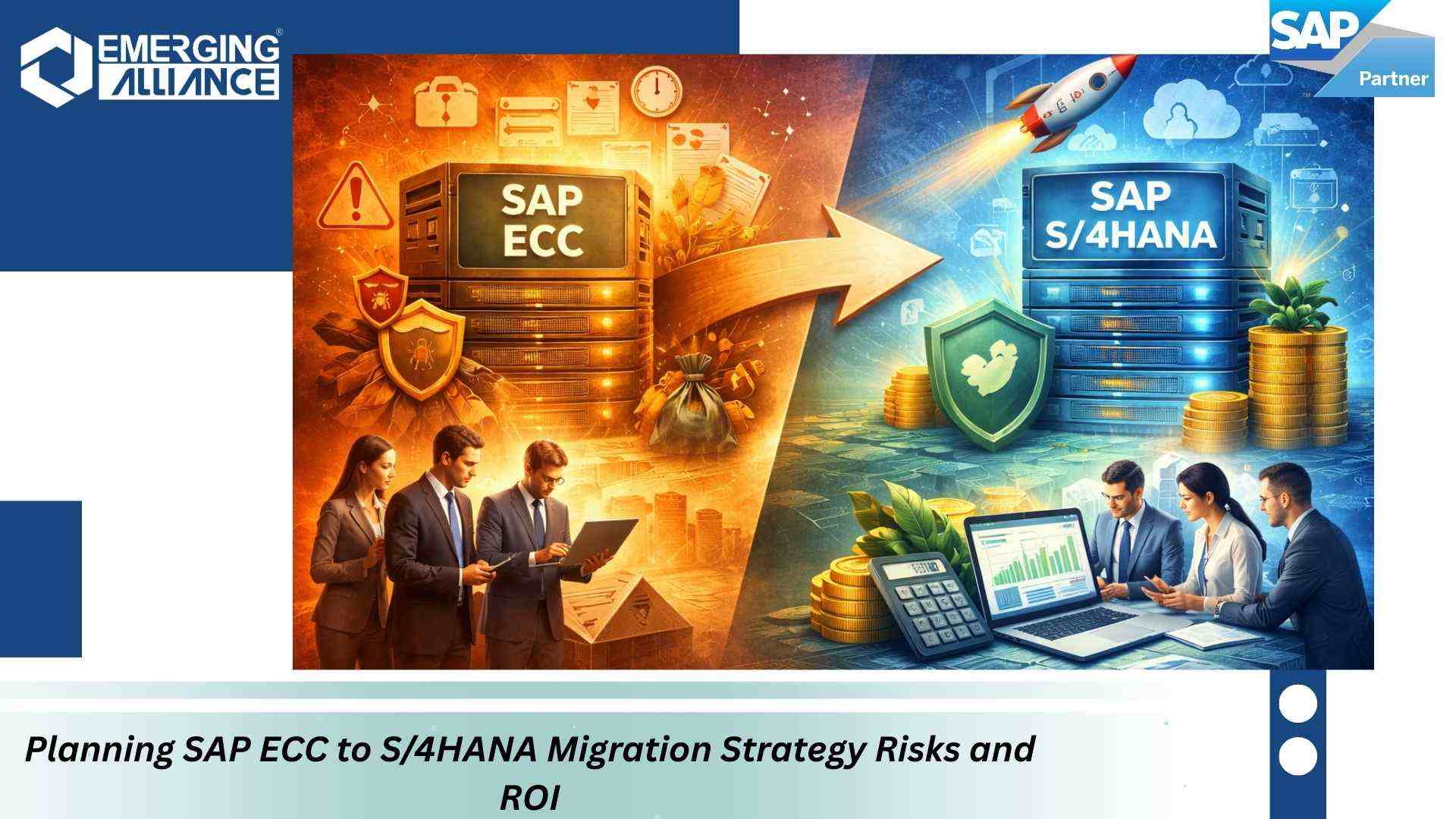 EMERGING ALLIANCE®

SAP Partner

SAP ECC

SAP S/4HANA

Planning SAP ECC to S/4HANA Migration Strategy Risks and ROI